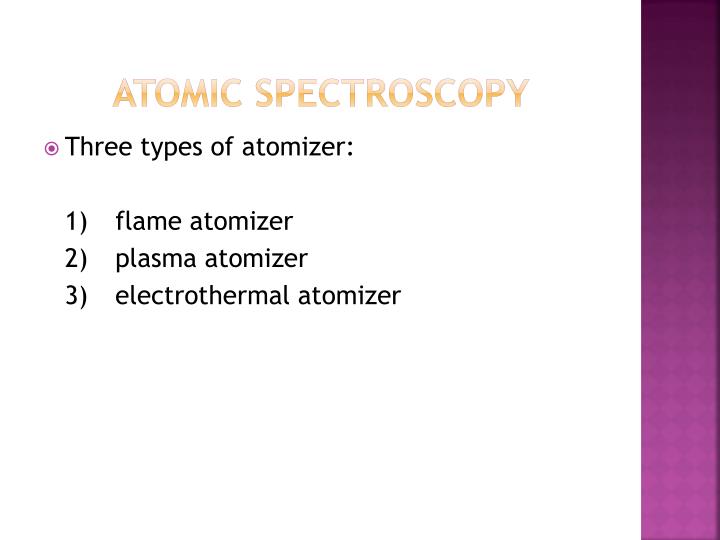 ATOMIC SPECTROSCOPY

Three types of atomizer:

1) flame atomizer
2) plasma atomizer
3) electrothermal atomizer